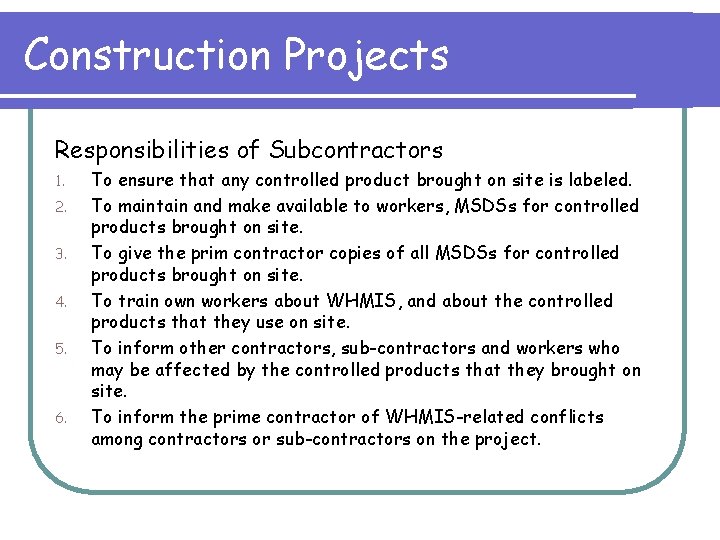 Construction Projects

Responsibilities of Subcontractors

1. To ensure that any controlled product brought on site is labeled.
2. To maintain and make available to workers, MSDSs for controlled products brought on site.
3. To give the prim contractor copies of all MSDSs for controlled products brought on site.
4. To train own workers about WHMIS, and about the controlled products that they use on site.
5. To inform other contractors, sub-contractors and workers who may be affected by the controlled products that they brought on site.
6. To inform the prime contractor of WHMIS-related conflicts among contractors or sub-contractors on the project.